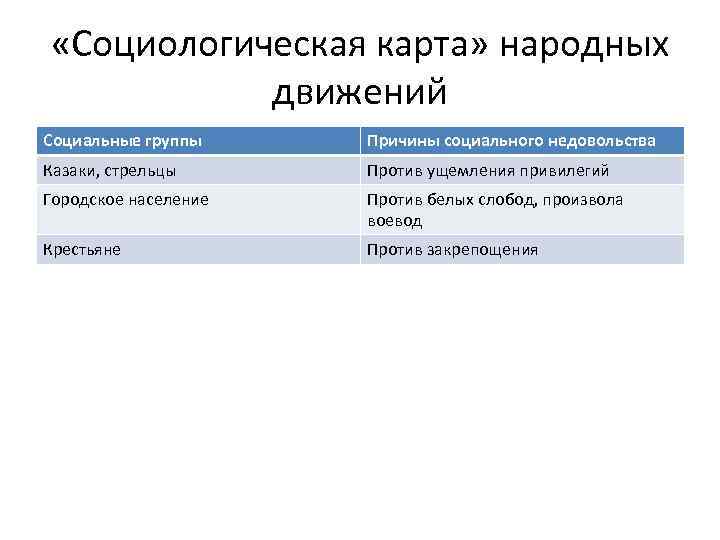 «Социологическая карта» народных движений

| Социальные группы | Причины социального недовольства |
|---|---|
| Казаки, стрельцы | Против ущемления привилегий |
| Городское население | Против белых слобод, произвола воевод |
| Крестьяне | Против закрепощения |